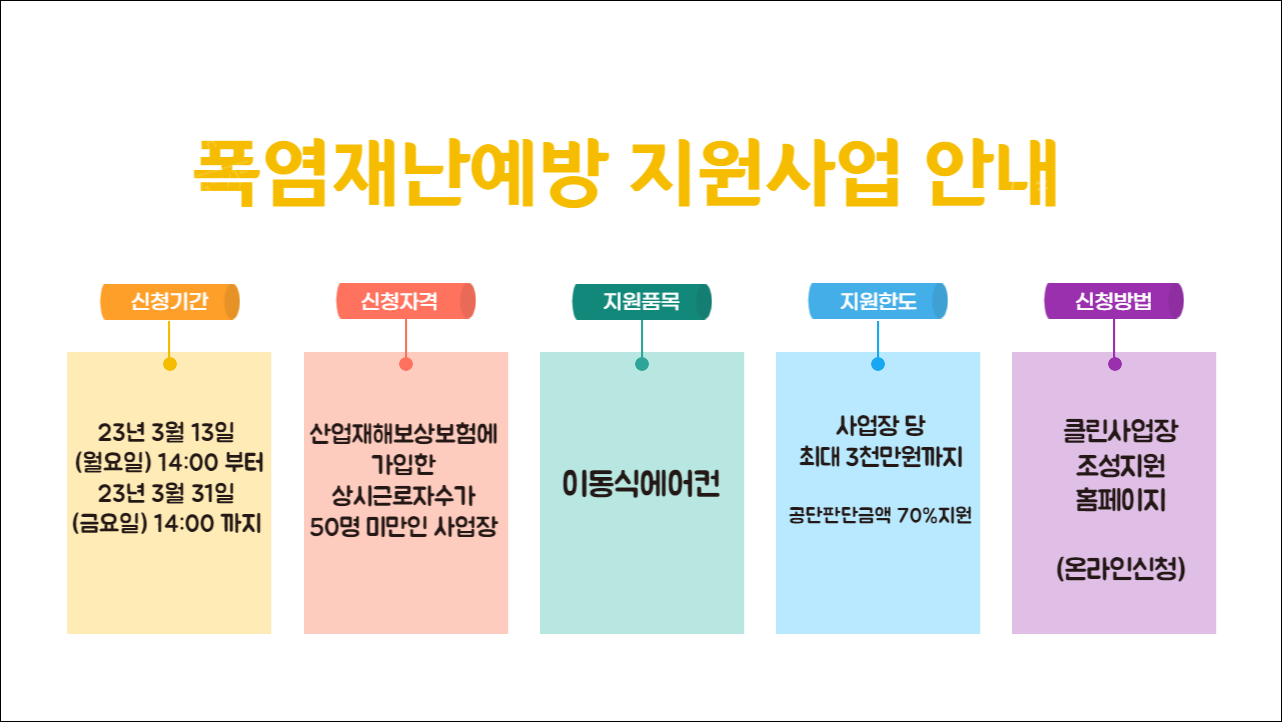 폭염재난예방 지원사업 안내

신청기간

23년 3월 13일 (월요일) 14:00 부터 23년 3월 31일 (금요일) 14:00 까지

신청자격

산업재해보상보험에 가입한 상시근로자수가 50명 미만인 사업장

지원품목

이동식에어컨

지원한도

사업장 당 최대 3천만원까지

공단판단금액 70%지원

신청방법

클린사업장 조성지원 홈페이지

(온라인신청)